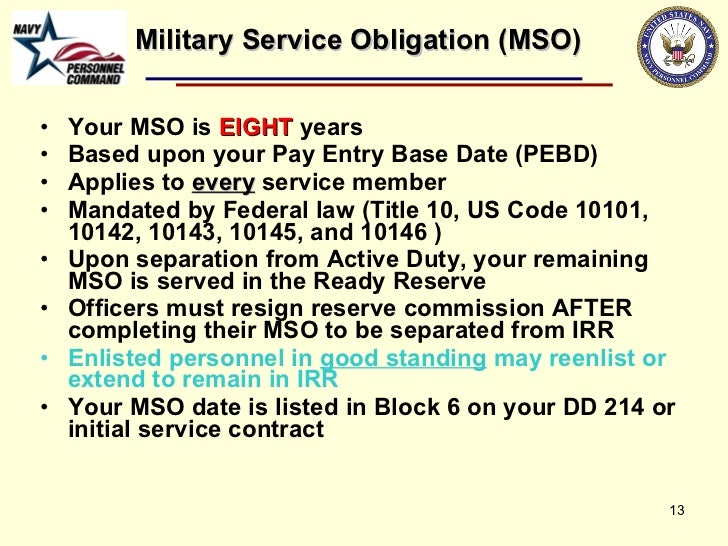 NAVY PERSONNEL COMMAND

Military Service Obligation (MSO)

UNITED STATES NAVY NAVY PERSONNEL COMMAND

• Your MSO is EIGHT years
• Based upon your Pay Entry Base Date (PEBD)
• Applies to every service member
• Mandated by Federal law (Title 10, US Code 10101, 10142, 10143, 10145, and 10146 )
• Upon separation from Active Duty, your remaining MSO is served in the Ready Reserve
• Officers must resign reserve commission AFTER completing their MSO to be separated from IRR
• Enlisted personnel in good standing may reenlist or extend to remain in IRR
• Your MSO date is listed in Block 6 on your DD 214 or initial service contract

13